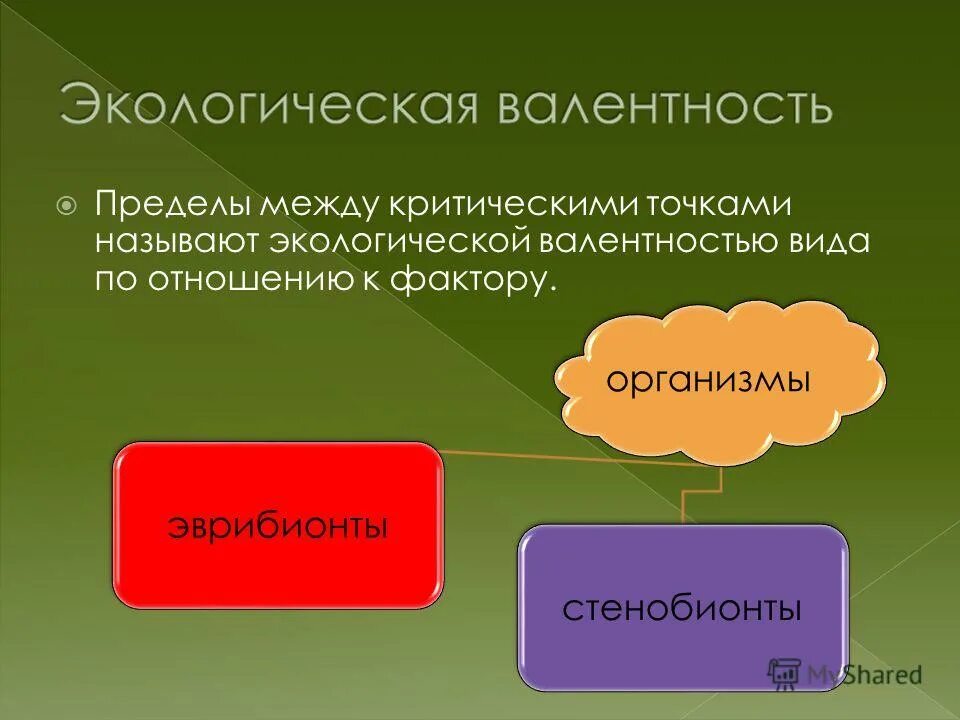 Экологическая валентность

Пределы между критическими точками называют экологической валентностью вида по отношению к фактору.

организмы

эврибионты

стенобионты

MyShared